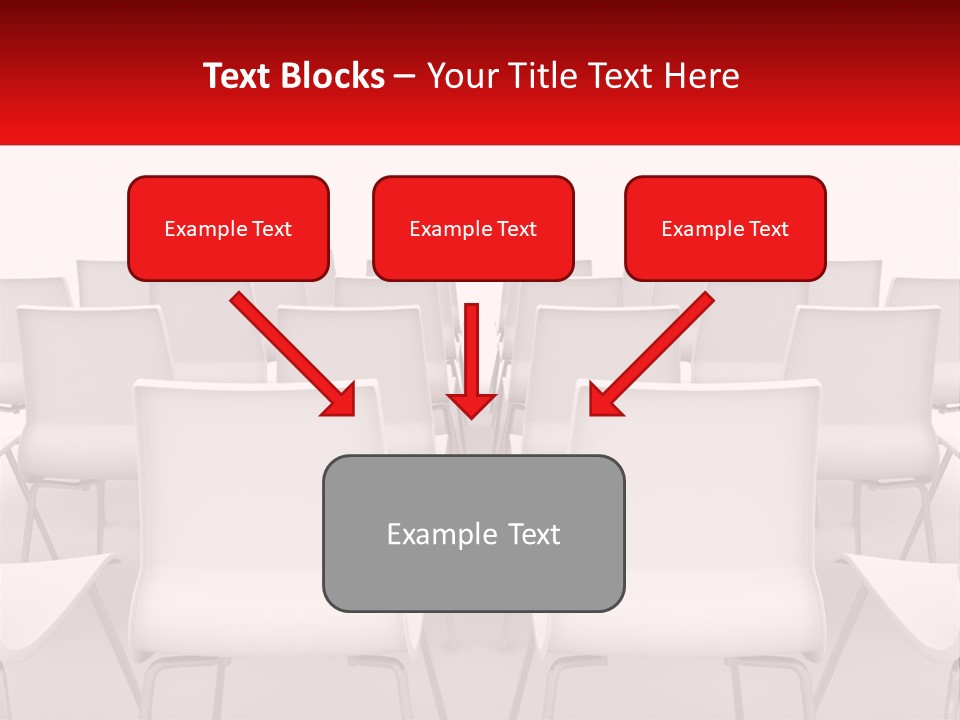 Text Blocks – Your Title Text Here

Example Text

Example Text

Example Text

Example Text